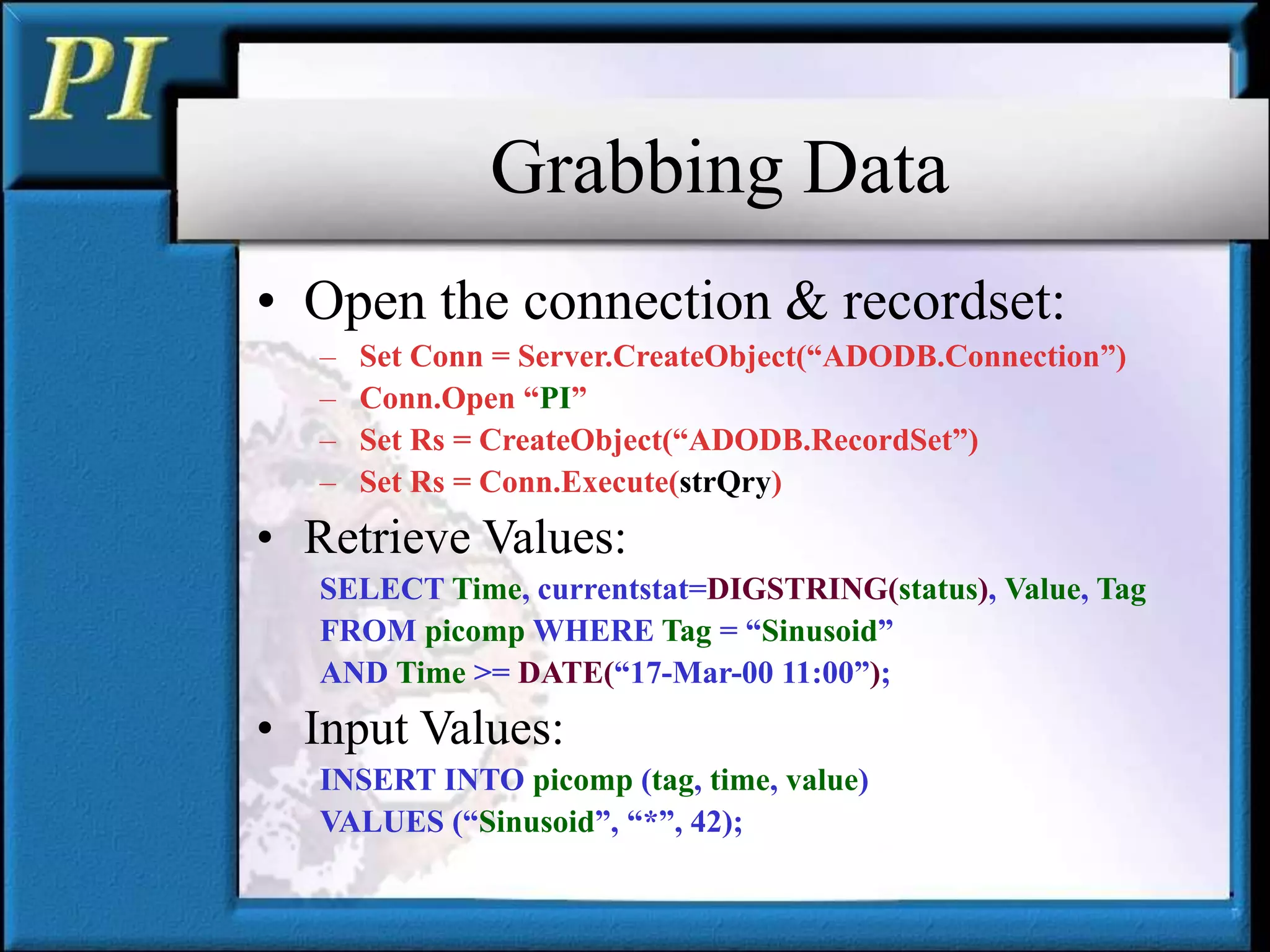 PI

Grabbing Data

• Open the connection & recordset:
– Set Conn = Server.CreateObject(“ADODB.Connection”)
– Conn.Open “PI”
– Set Rs = CreateObject(“ADODB.RecordSet”)
– Set Rs = Conn.Execute(strQry)

• Retrieve Values:
SELECT Time, currentstat=DIGSTRING(status), Value, Tag FROM picomp WHERE Tag = “Sinusoid” AND Time >= DATE(“17-Mar-00 11:00”);

• Input Values:
INSERT INTO picomp (tag, time, value) VALUES (“Sinusoid”, “*”, 42);